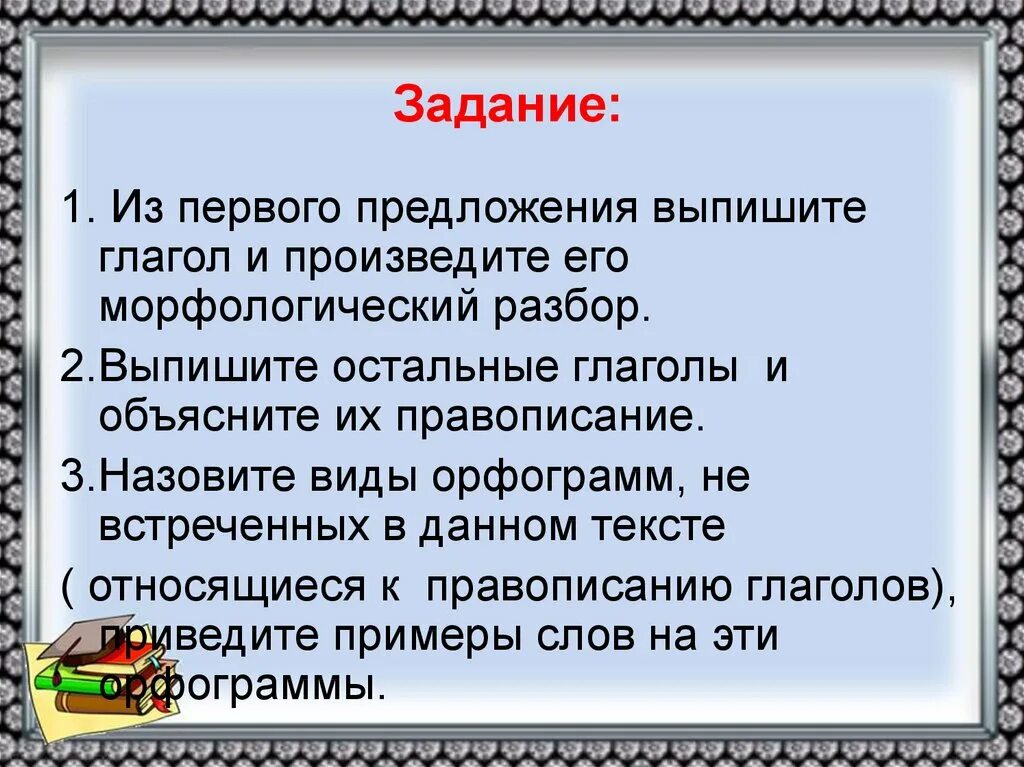 Задание:

1. Из первого предложения выпишите глагол и произведите его морфологический разбор.

2.Выпишите остальные глаголы и объясните их правописание.

3.Назовите виды орфограмм, не встреченных в данном тексте ( относящиеся к правописанию глаголов), приведите примеры слов на эти орфограммы.